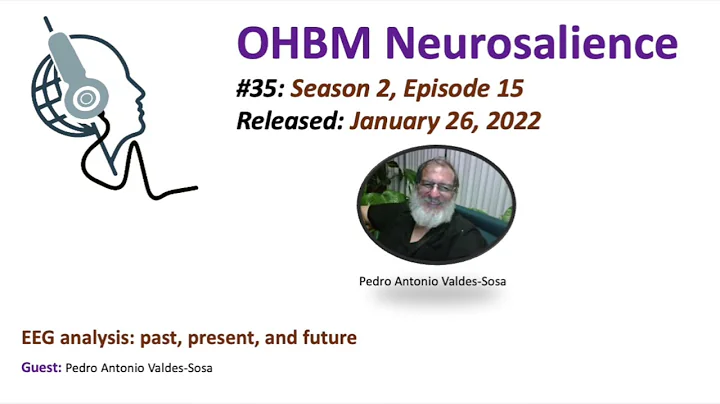 OHBM Neurosalience

#35: Season 2, Episode 15

Released: January 26, 2022

Pedro Antonio Valdes-Sosa

EEG analysis: past, present, and future

Guest: Pedro Antonio Valdes-Sosa